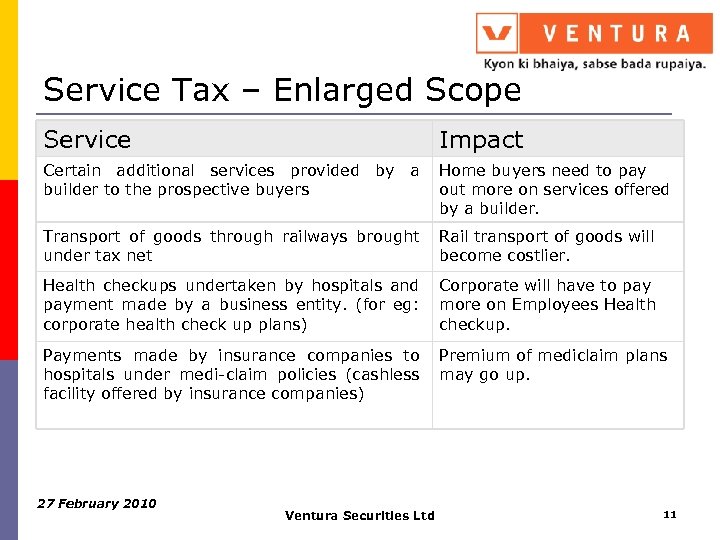 VENTURA
Kyon ki bhaiya, sabse bada rupaiya.

Service Tax – Enlarged Scope

| Service | Impact |
|---|---|
| Certain additional services provided by a builder to the prospective buyers | Home buyers need to pay out more on services offered by a builder. |
| Transport of goods through railways brought under tax net | Rail transport of goods will become costlier. |
| Health checkups undertaken by hospitals and payment made by a business entity. (for eg: corporate health check up plans) | Corporate will have to pay more on Employees Health checkup. |
| Payments made by insurance companies to hospitals under medi-claim policies (cashless facility offered by insurance companies) | Premium of mediclaim plans may go up. |

27 February 2010

Ventura Securities Ltd

11